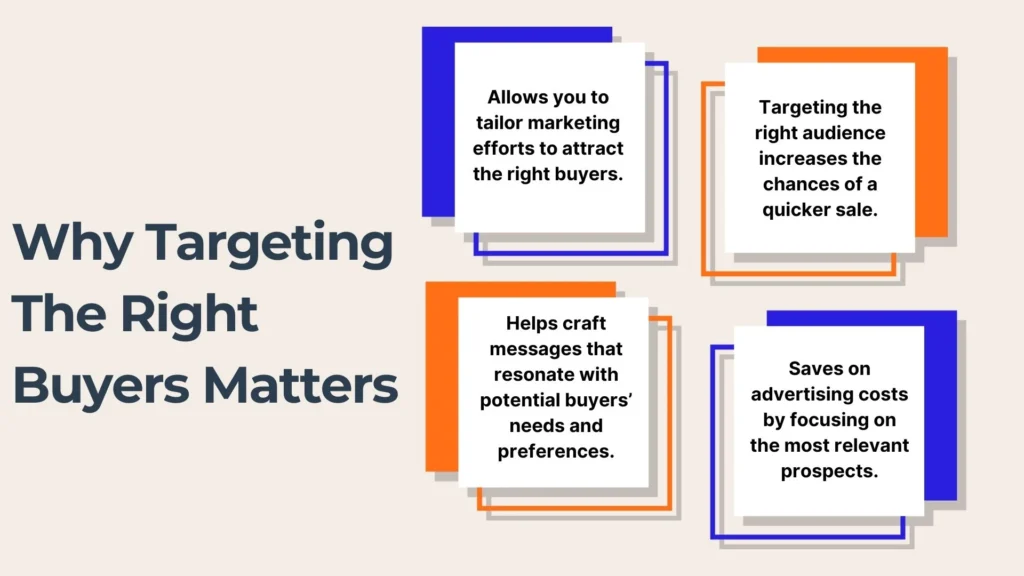 Why Targeting The Right Buyers Matters

Allows you to tailor marketing efforts to attract the right buyers.

Targeting the right audience increases the chances of a quicker sale.

Helps craft messages that resonate with potential buyers' needs and preferences.

Saves on advertising costs by focusing on the most relevant prospects.